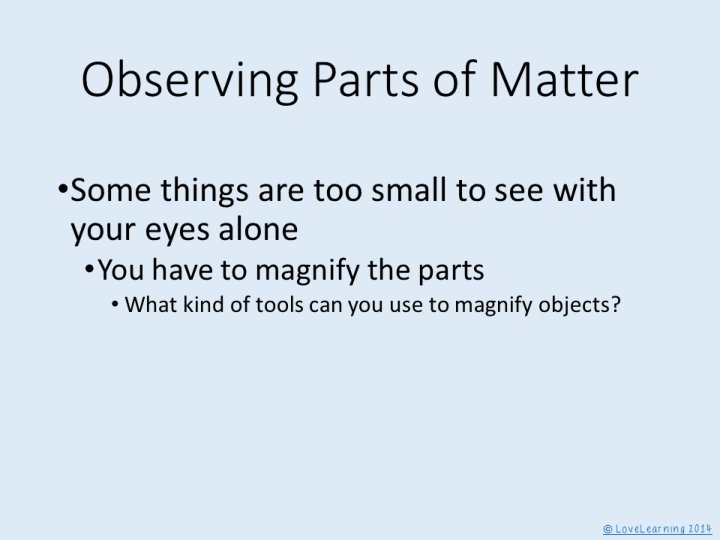 Observing Parts of Matter

•Some things are too small to see with your eyes alone

•You have to magnify the parts

• What kind of tools can you use to magnify objects?

© LoveLearning 2014